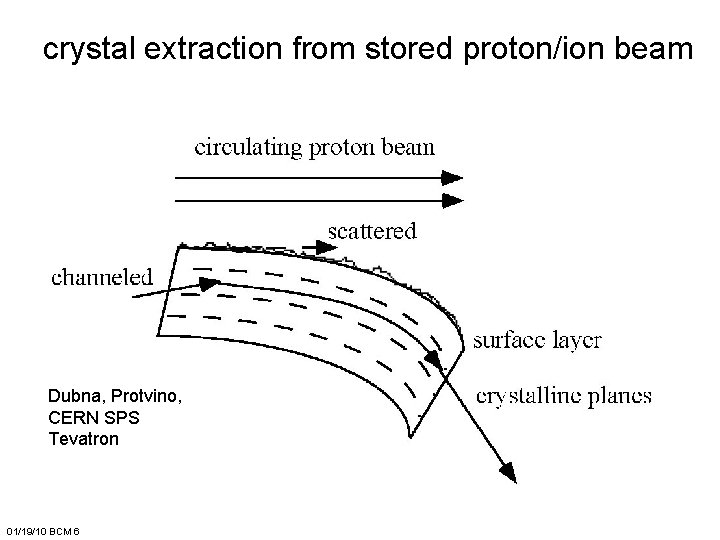 crystal extraction from stored proton/ion beam

circulating proton beam

scattered

channeled

surface layer

crystalline planes

Dubna, Protvino, CERN SPS Tevatron

01/19/10 BCM 6